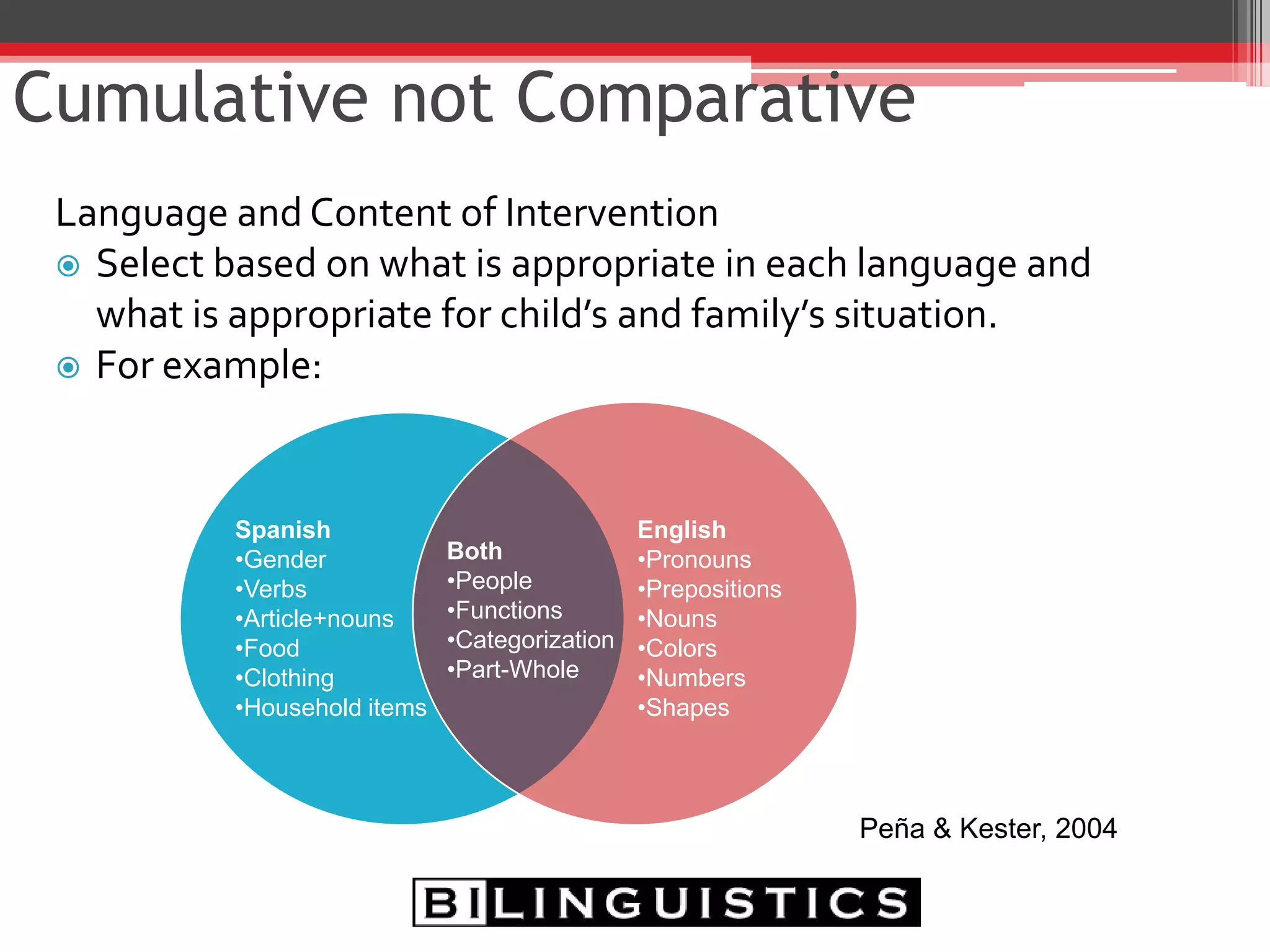 Cumulative not Comparative

Language and Content of Intervention

Select based on what is appropriate in each language and what is appropriate for child's and family's situation.

For example:

Spanish
•Gender
•Verbs
•Article+nouns
•Food
•Clothing
•Household items

Both
•People
•Functions
•Categorization
•Part-Whole

English
•Pronouns
•Prepositions
•Nouns
•Colors
•Numbers
•Shapes

Peña & Kester, 2004

BILINGUISTICS